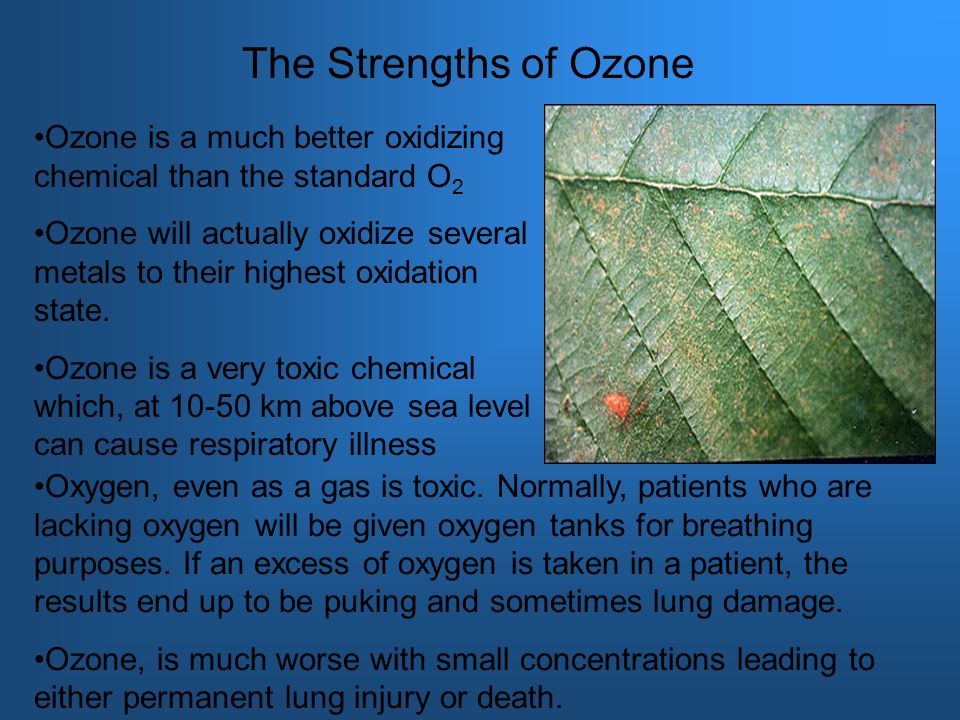 The Strengths of Ozone

•Ozone is a much better oxidizing chemical than the standard $O_2$

•Ozone will actually oxidize several metals to their highest oxidation state.

•Ozone is a very toxic chemical which, at 10-50 km above sea level can cause respiratory illness

•Oxygen, even as a gas is toxic. Normally, patients who are lacking oxygen will be given oxygen tanks for breathing purposes. If an excess of oxygen is taken in a patient, the results end up to be puking and sometimes lung damage.

•Ozone, is much worse with small concentrations leading to either permanent lung injury or death.